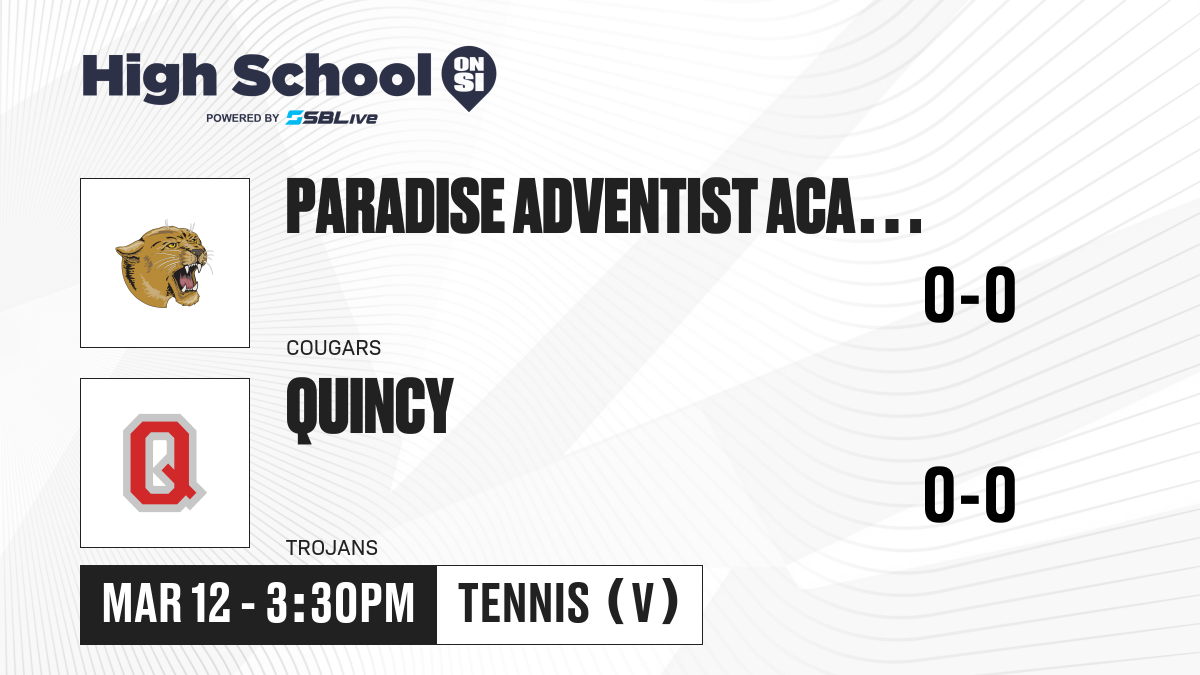 High School ON SI
POWERED BY SBLive

PARADISE ADVENTIST ACA...
0-0
COUGARS

Q
QUINCY
0-0
TROJANS

MAR 12 - 3:30PM
TENNIS (V)